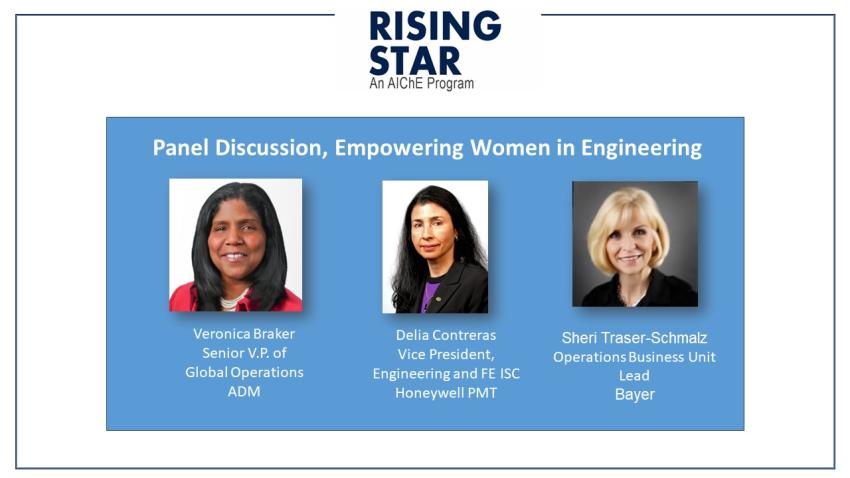 RISING STAR
An AIChE Program

Panel Discussion, Empowering Women in Engineering

Veronica Braker
Senior V.P. of
Global Operations
ADM

Delia Contreras
Vice President,
Engineering and FE ISC
Honeywell PMT

Sheri Traser-Schmalz
Operations Business Unit
Lead
Bayer